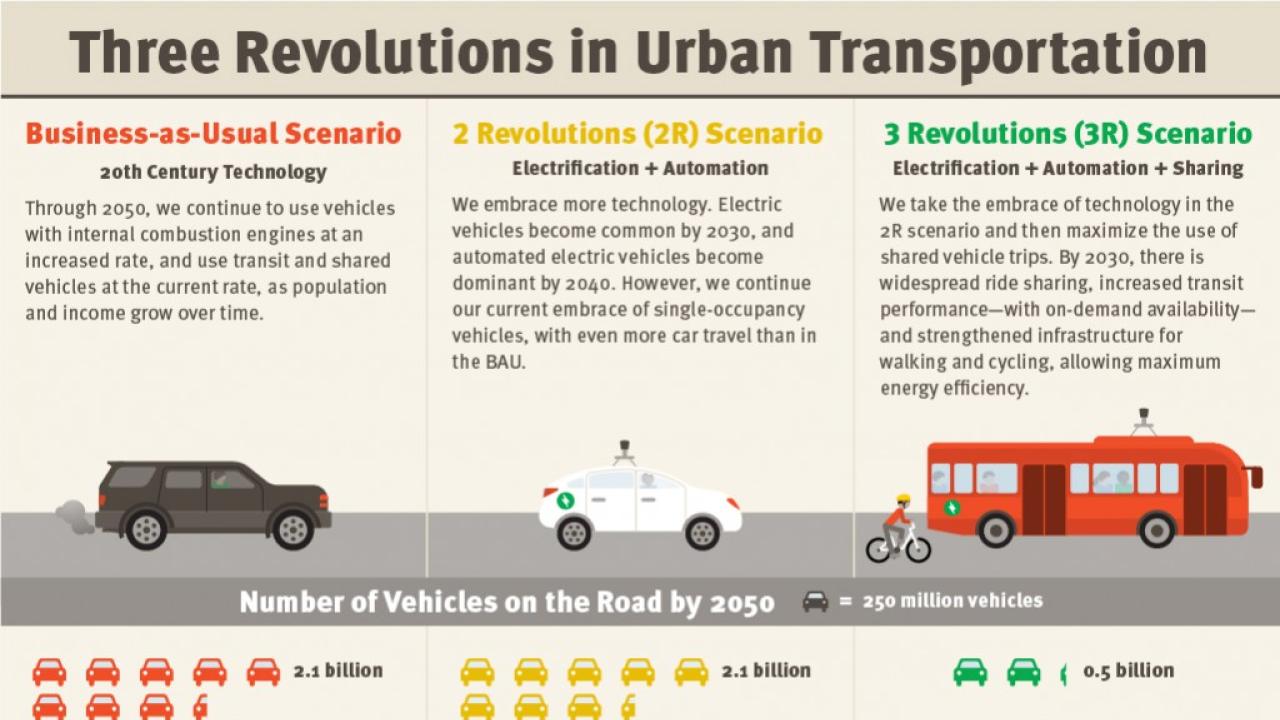 Three Revolutions in Urban Transportation

Business-as-Usual Scenario

20th Century Technology

Through 2050, we continue to use vehicles with internal combustion engines at an increased rate, and use transit and shared vehicles at the current rate, as population and income grow over time.

2 Revolutions (2R) Scenario

Electrification + Automation

We embrace more technology. Electric vehicles become common by 2030, and automated electric vehicles become dominant by 2040. However, we continue our current embrace of single-occupancy vehicles, with even more car travel than in the BAU.

3 Revolutions (3R) Scenario

Electrification + Automation + Sharing

We take the embrace of technology in the 2R scenario and then maximize the use of shared vehicle trips. By 2030, there is widespread ride sharing, increased transit performance—with on-demand availability—and strengthened infrastructure for walking and cycling, allowing maximum energy efficiency.

Number of Vehicles on the Road by 2050 = 250 million vehicles

2.1 billion

2.1 billion

0.5 billion